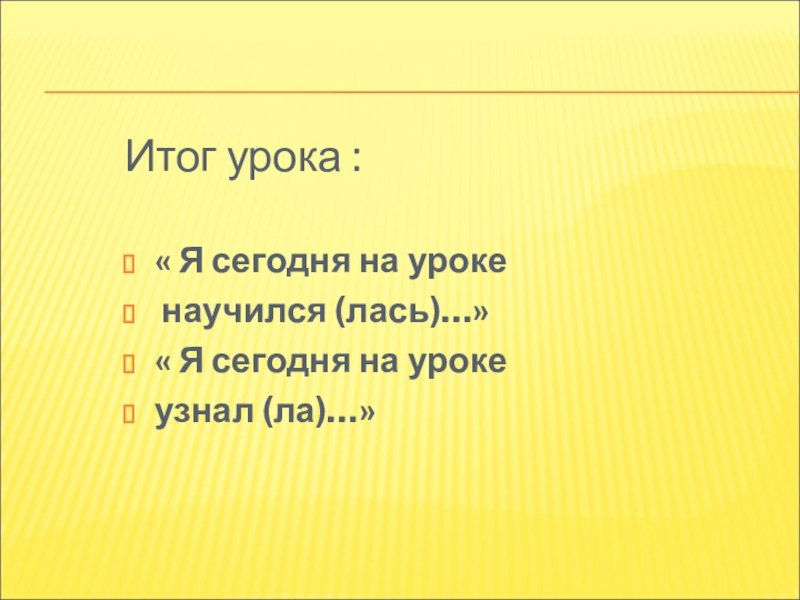 Итог урока :

« Я сегодня на уроке

научился (лась)…»

« Я сегодня на уроке

узнал (ла)…»